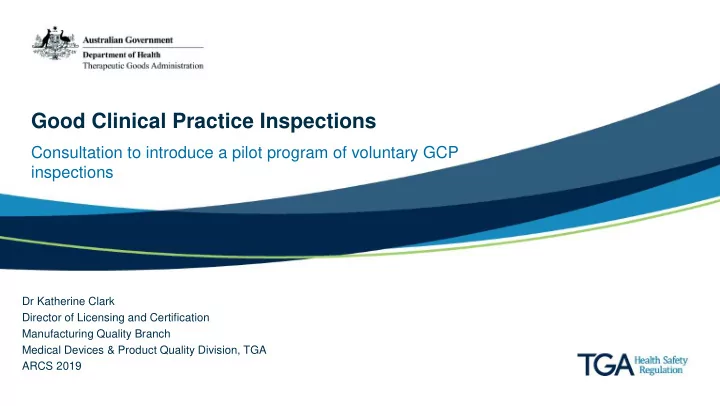 Australian Government
Department of Health
Therapeutic Goods Administration

Good Clinical Practice Inspections

Consultation to introduce a pilot program of voluntary GCP inspections

Dr Katherine Clark
Director of Licensing and Certification
Manufacturing Quality Branch
Medical Devices & Product Quality Division, TGA
ARCS 2019

TGA Health Safety Regulation